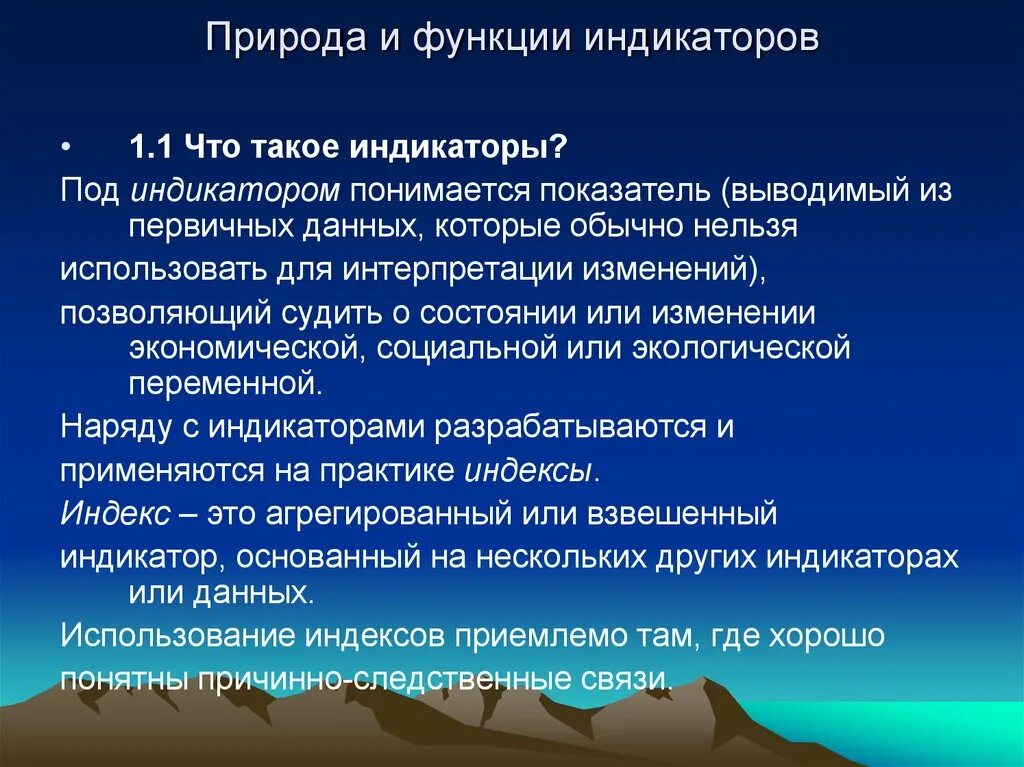 Природа и функции индикаторов

• 1.1 Что такое индикаторы?

Под индикатором понимается показатель (выводимый из первичных данных, которые обычно нельзя

использовать для интерпретации изменений),

позволяющий судить о состоянии или изменении экономической, социальной или экологической переменной.

Наряду с индикаторами разрабатываются и

применяются на практике индексы.

Индекс – это агрегированный или взвешенный

индикатор, основанный на нескольких других индикаторах или данных.

Использование индексов приемлемо там, где хорошо

понятны причинно-следственные связи.